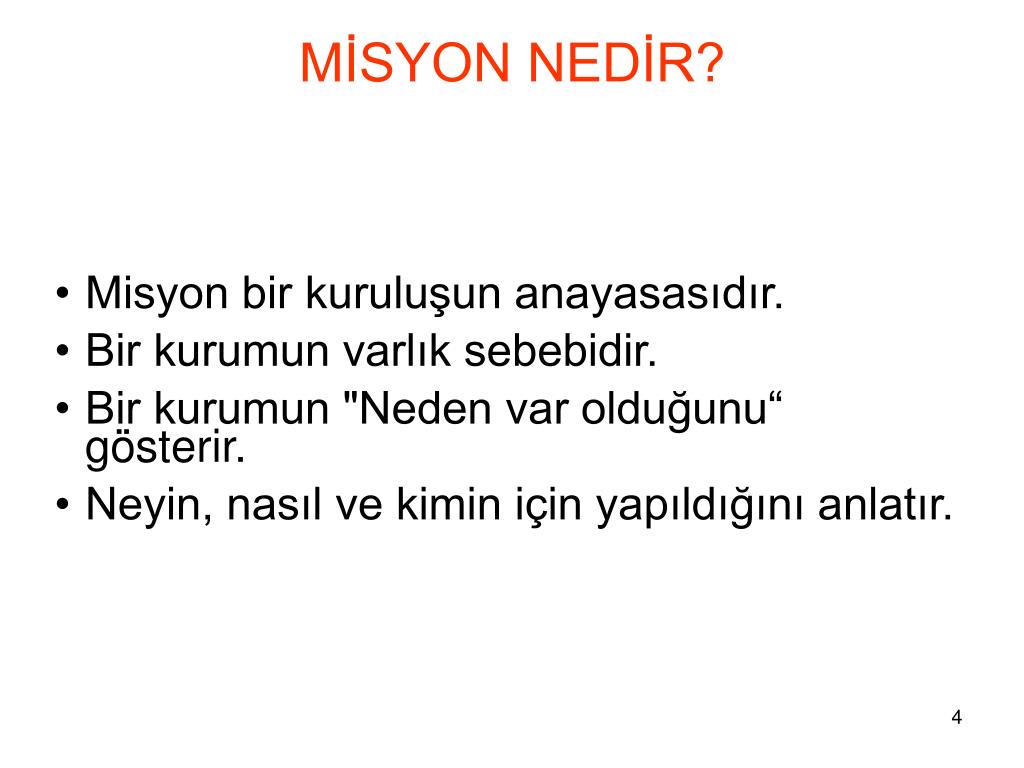 MİSYON NEDİR?

• Misyon bir kuruluşun anayasasıdır.
• Bir kurumun varlık sebebidir.
• Bir kurumun "Neden var olduğunu“ gösterir.
• Neyin, nasıl ve kimin için yapıldığını anlatır.

4